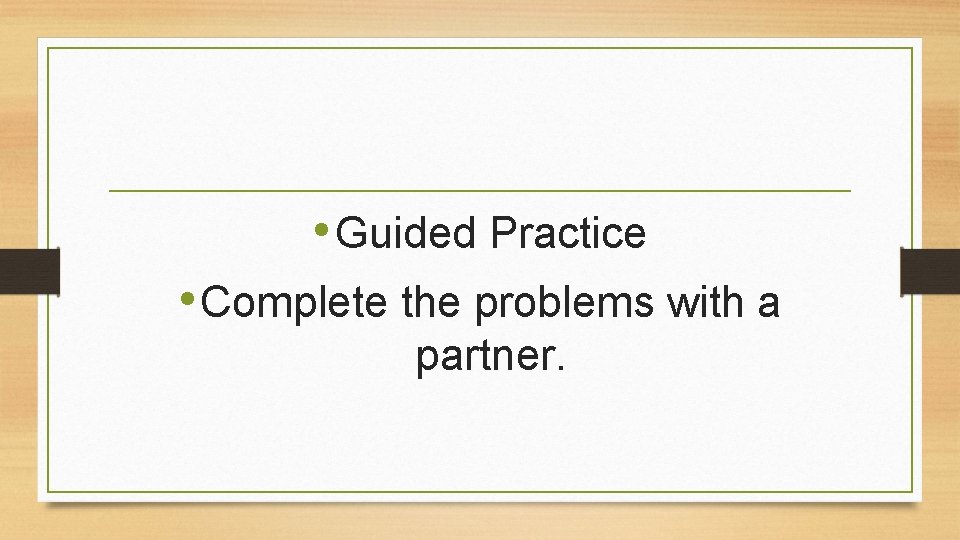 • Guided Practice

• Complete the problems with a partner.